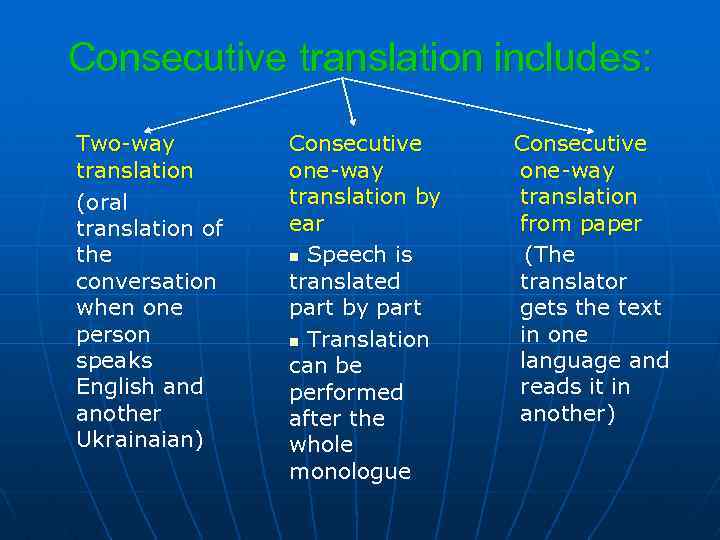 Consecutive translation includes:

Two-way translation

(oral translation of the conversation when one person speaks English and another Ukrainaian)

Consecutive one-way translation by ear

▪ Speech is translated part by part

▪ Translation can be performed after the whole monologue

Consecutive one-way translation from paper

(The translator gets the text in one language and reads it in another)